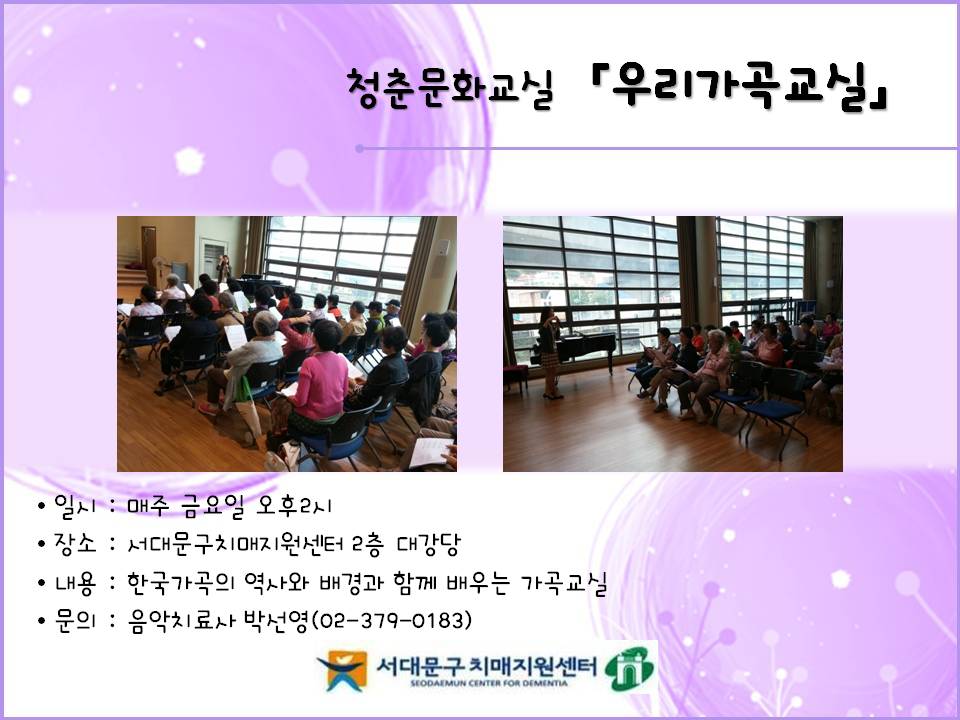 청춘문화교실 「우리가곡교실」

• 일시 : 매주 금요일 오후2시
• 장소 : 서대문구치매지원센터 2층 대강당
• 내용 : 한국가곡의 역사와 배경과 함께 배우는 가곡교실
• 문의 : 음악치료사 박선영(02-379-0183)

서대문구 치매지원센터
SEODAEMUN CENTER FOR DEMENTIA